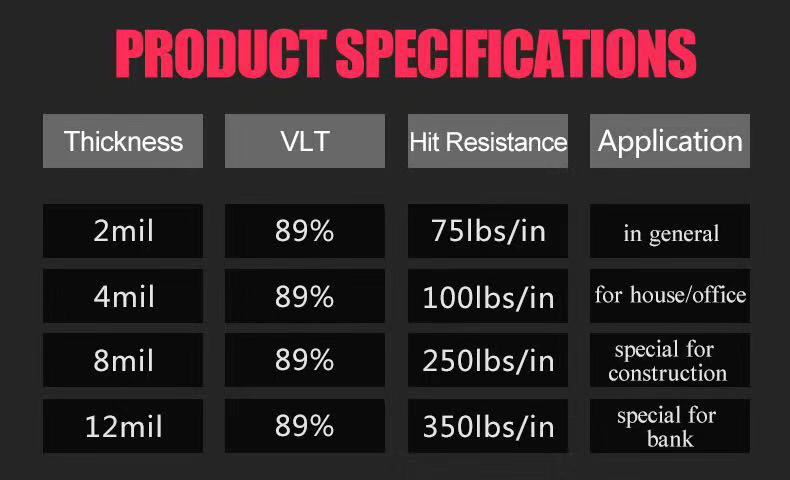 PRODUCT SPECIFICATIONS

| Thickness | VLT | Hit Resistance | Application |
|---|---|---|---|
| 2mil | 89% | 75lbs/in | in general |
| 4mil | 89% | 100lbs/in | for house/office |
| 8mil | 89% | 250lbs/in | special for construction |
| 12mil | 89% | 350lbs/in | special for bank |